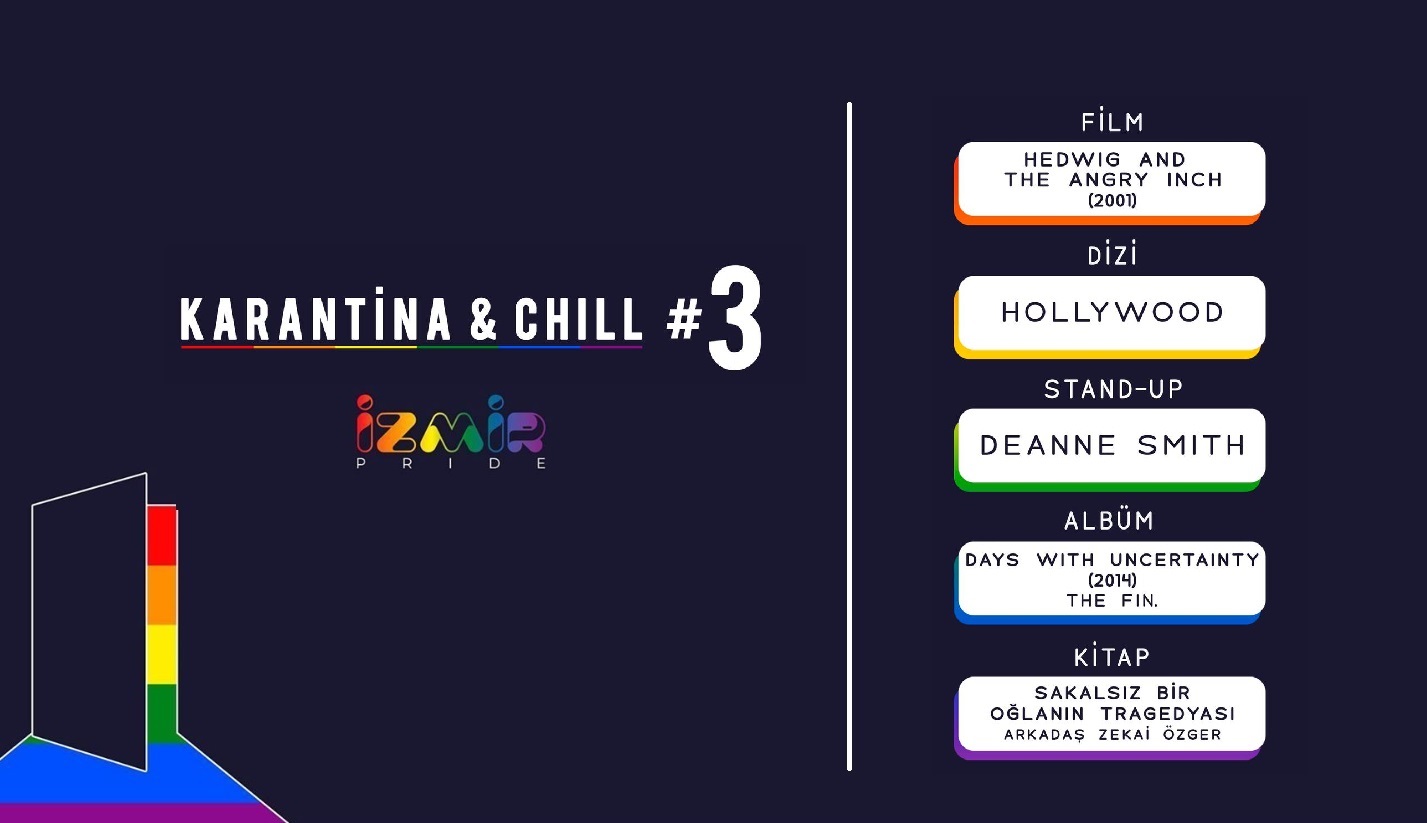 KARANTİNA & CHILL #3

İZMİR PRIDE

FİLM

HEDWIG AND THE ANGRY INCH (2001)

DİZİ

HOLLYWOOD

STAND-UP

DEANNE SMITH

ALBÜM

DAYS WITH UNCERTAINTY (2014) THE FIN.

KİTAP

SAKALSIZ BİR OĞLANIN TRAGEDYASI ARKADAŞ ZEKAİ ÖZGER